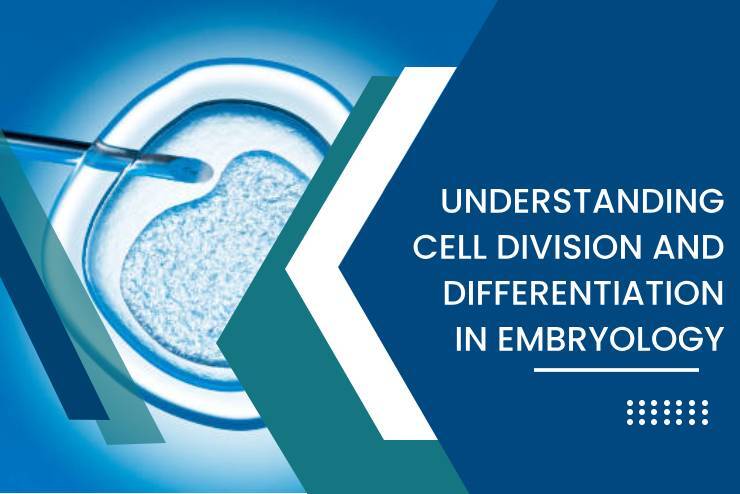 UNDERSTANDING CELL DIVISION AND DIFFERENTIATION IN EMBRYOLOGY